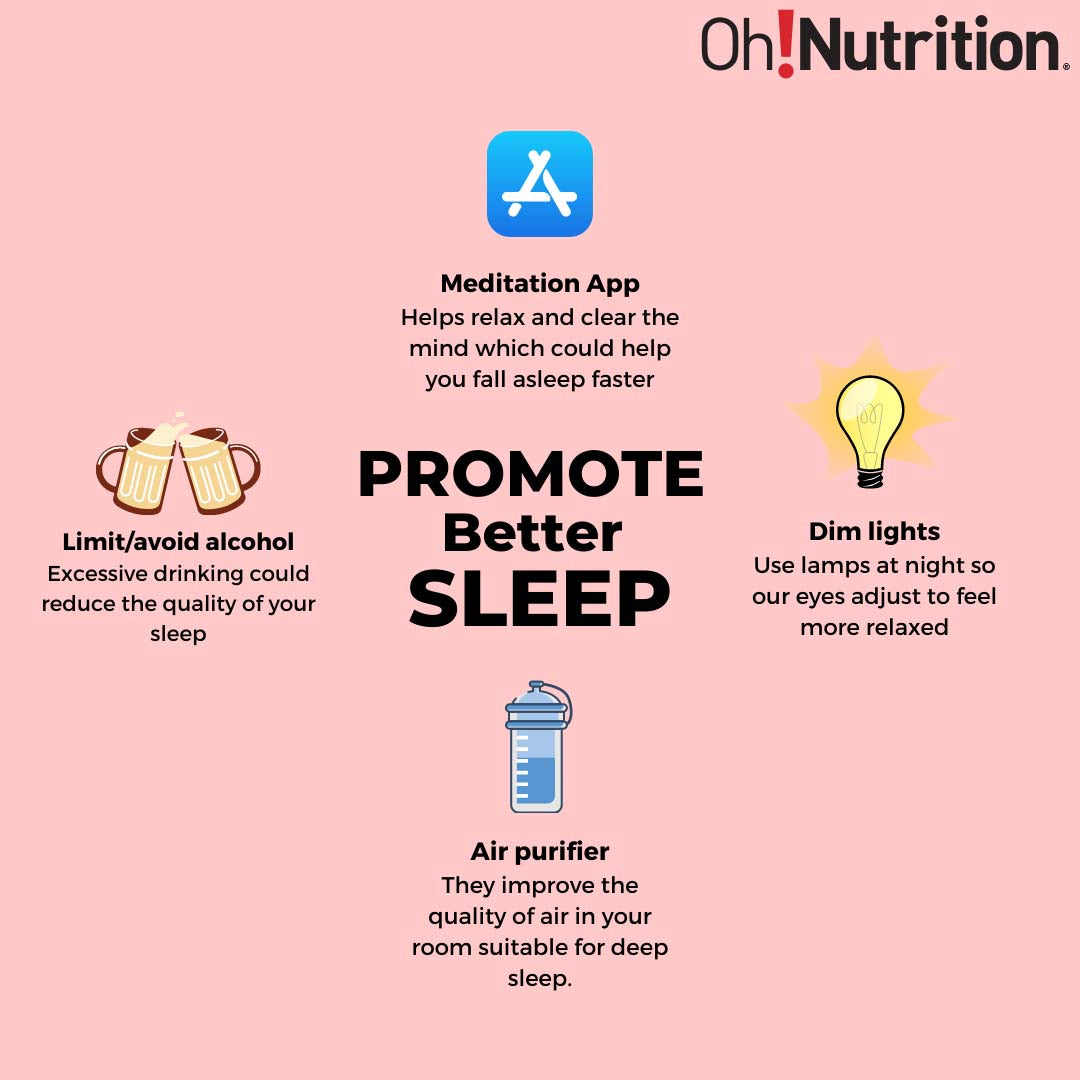 Oh!Nutrition®

Meditation App
Helps relax and clear the mind which could help you fall asleep faster

Limit/avoid alcohol
Excessive drinking could reduce the quality of your sleep

PROMOTE
Better
SLEEP

Dim lights
Use lamps at night so our eyes adjust to feel more relaxed

Air purifier
They improve the quality of air in your room suitable for deep sleep.